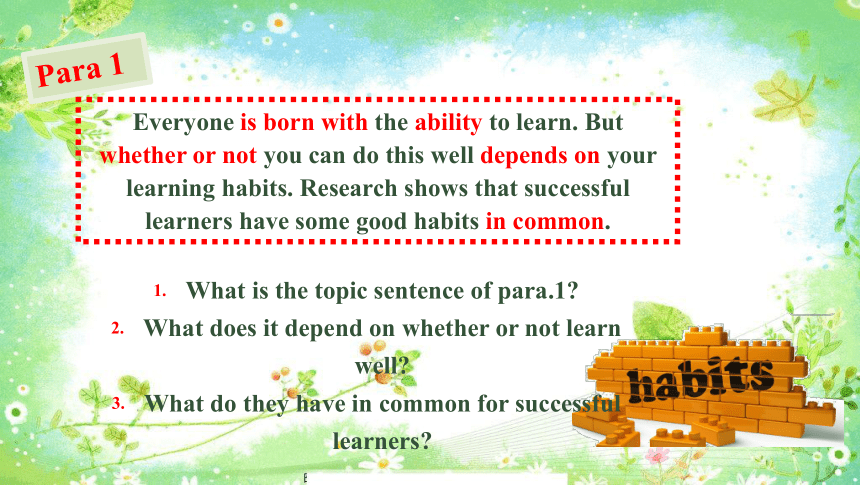 Para 1

Everyone is born with the ability to learn. But whether or not you can do this well depends on your learning habits. Research shows that successful learners have some good habits in common.

1. What is the topic sentence of para.1?
2. What does it depend on whether or not learn well?
3. What do they have in common for successful learners?

habits